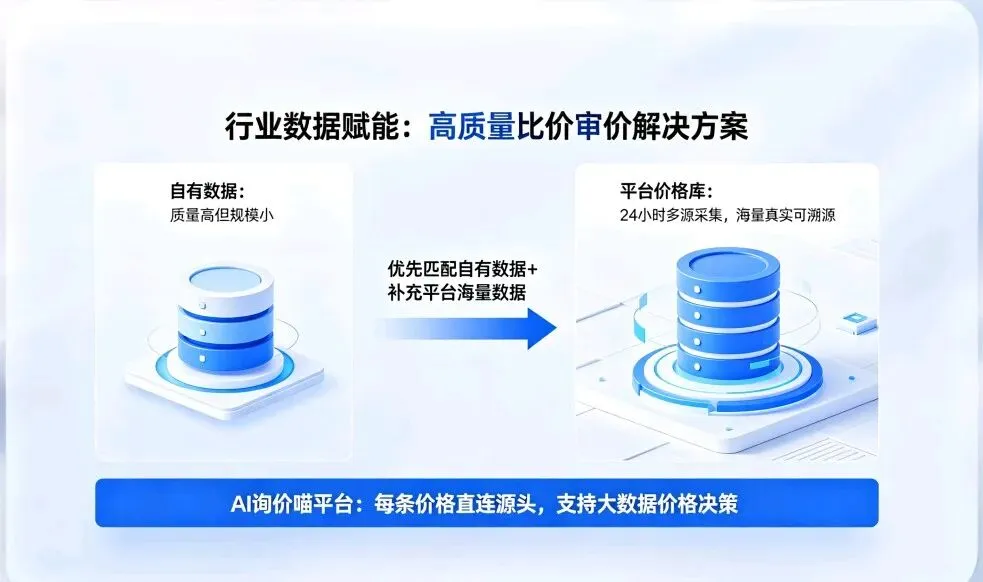 行业数据赋能：高质量比价审价解决方案

自有数据：
质量高但规模小

优先匹配自有数据+
补充平台海量数据

平台价格库：
24小时多源采集，海量真实可溯源

AI询价喵平台：每条价格直连源头，支持大数据价格决策